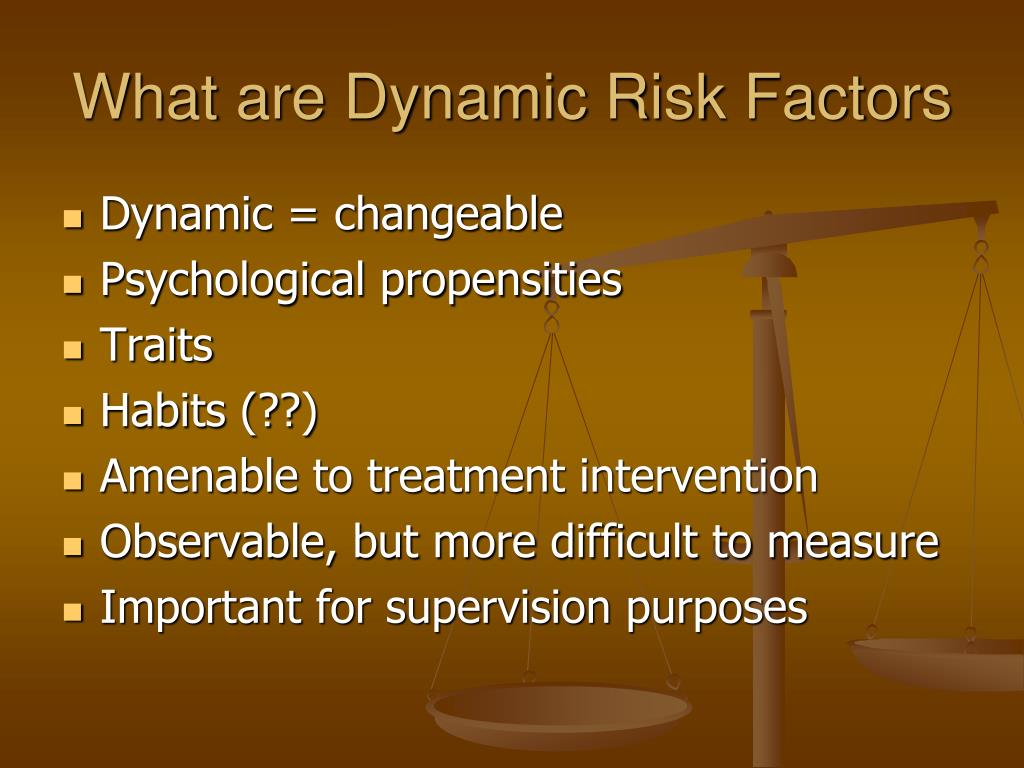 What are Dynamic Risk Factors

• Dynamic = changeable
• Psychological propensities
• Traits
• Habits (??)
• Amenable to treatment intervention
• Observable, but more difficult to measure
• Important for supervision purposes